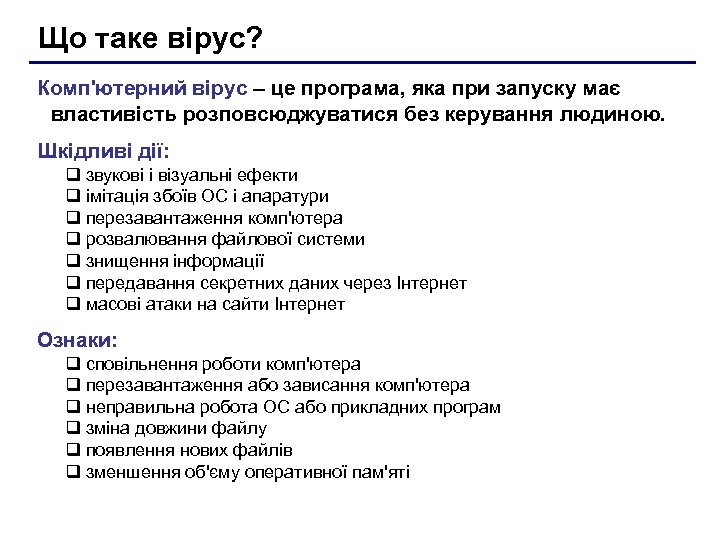 Що таке вірус?

Комп'ютерний вірус – це програма, яка при запуску має властивість розповсюджуватися без керування людиною.

Шкідливі дії:

❑ звукові і візуальні ефекти
❑ імітація збоїв ОС і апаратури
❑ перезавантаження комп'ютера
❑ розвалювання файлової системи
❑ знищення інформації
❑ передавання секретних даних через Інтернет
❑ масові атаки на сайти Інтернет

Ознаки:

❑ сповільнення роботи комп'ютера
❑ перезавантаження або зависання комп'ютера
❑ неправильна робота ОС або прикладних програм
❑ зміна довжини файлу
❑ появлення нових файлів
❑ зменшення об'єму оперативної пам'яті